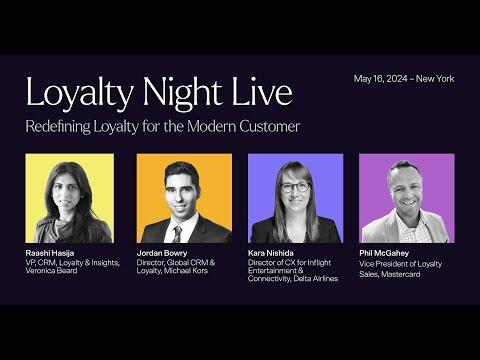 Loyalty Night Live

May 16, 2024 – New York

Redefining Loyalty for the Modern Customer

Raashi Hasija
VP, CRM, Loyalty & Insights, Veronica Beard

Jordan Bowry
Director, Global CRM & Loyalty, Michael Kors

Kara Nishida
Director of CX for Inflight Entertainment & Connectivity, Delta Airlines

Phil McGahey
Vice President of Loyalty Sales, Mastercard